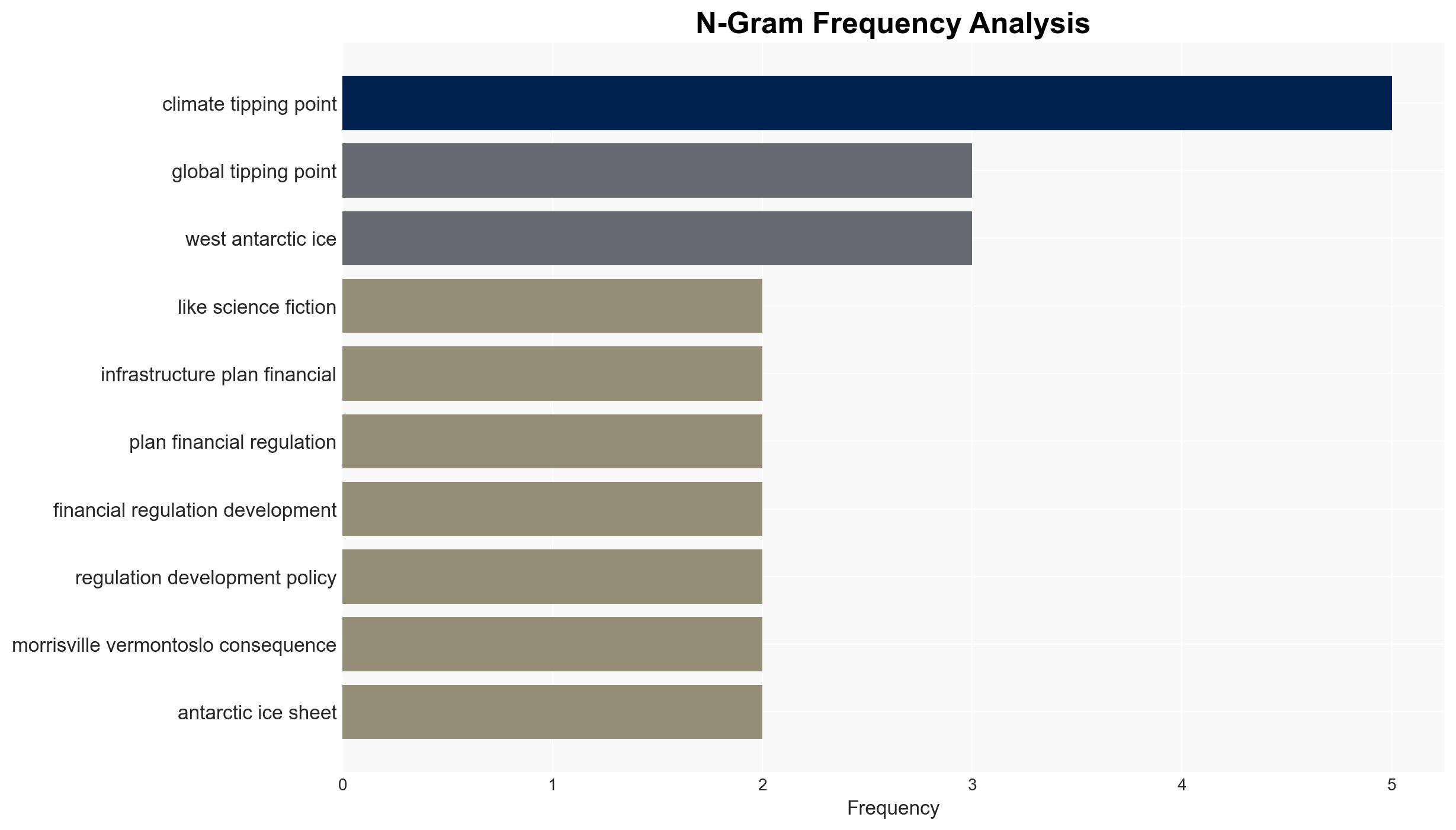 N-Gram Frequency Analysis

climate tipping point
global tipping point
west antarctic ice
like science fiction
infrastructure plan financial
plan financial regulation
financial regulation development
regulation development policy
morrisville vermontoslo consequence
antarctic ice sheet

0
1
2
3
4
5
Frequency